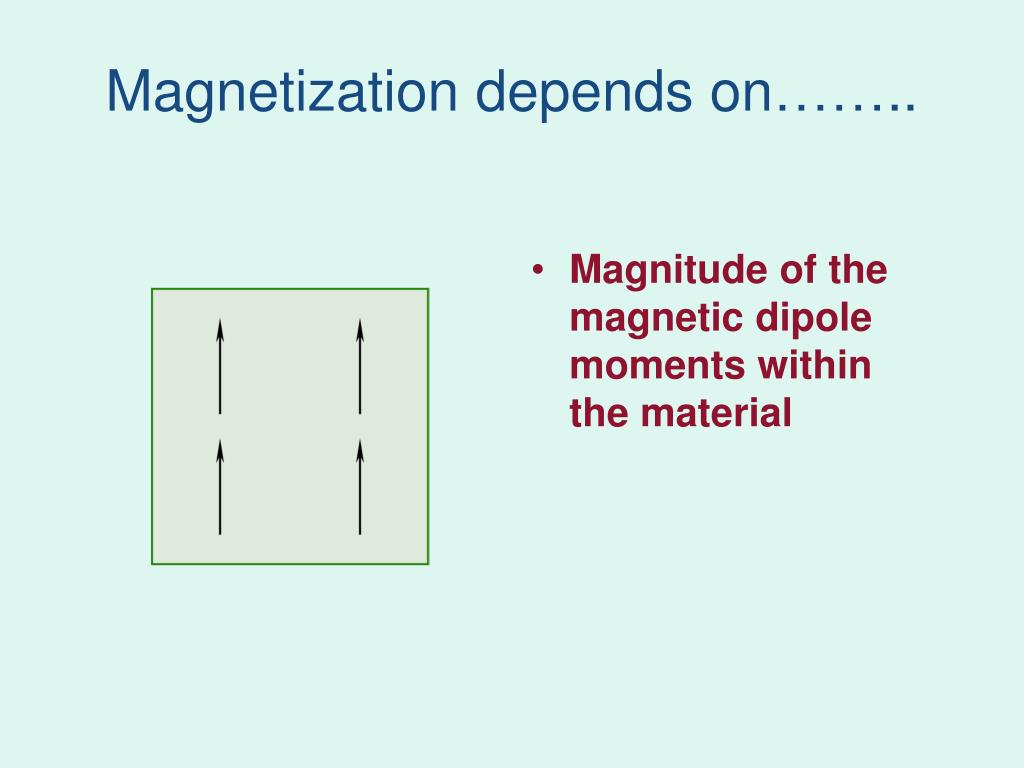 Magnetization depends on……..

• Magnitude of the magnetic dipole moments within the material